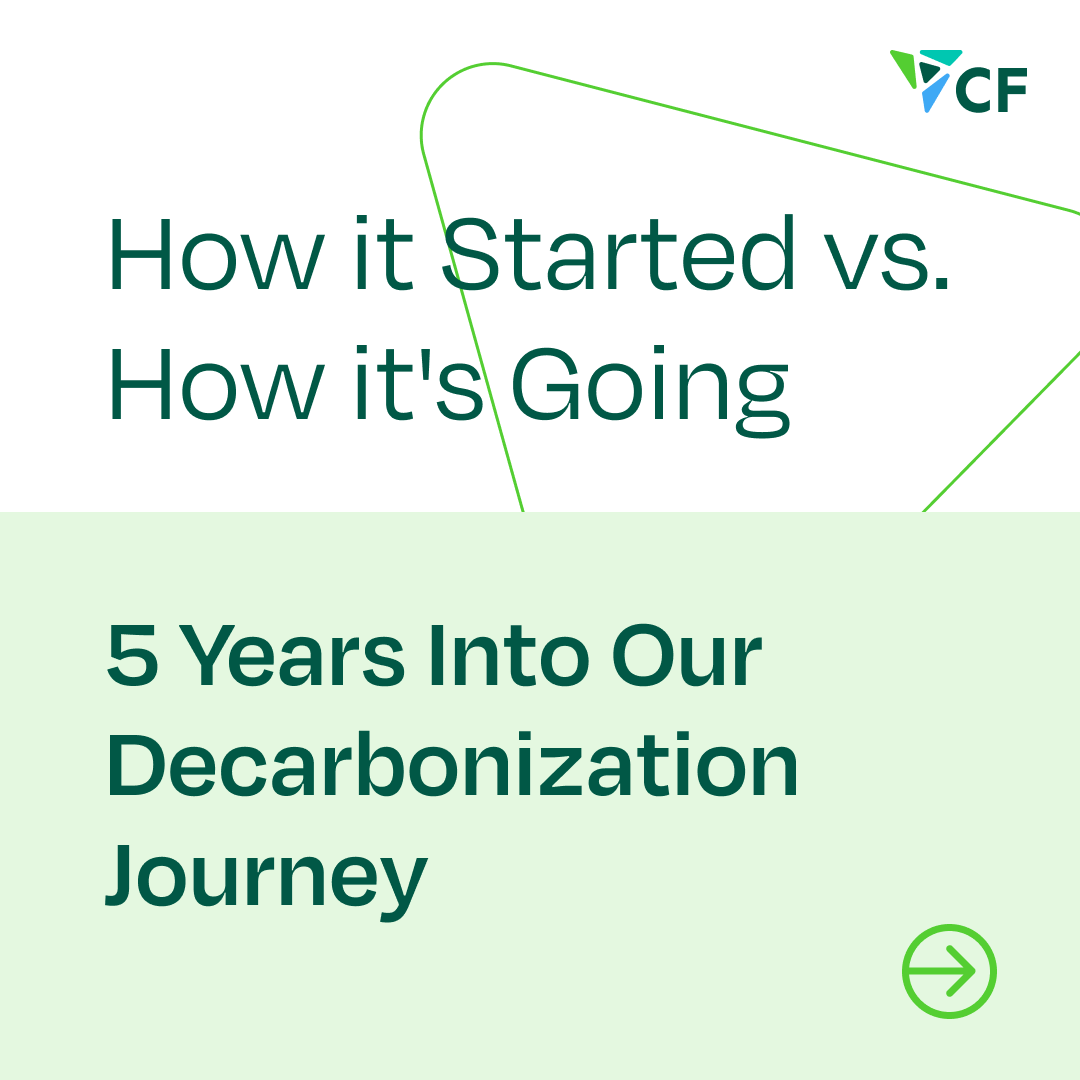 CF

How it Started vs. How it's Going

5 Years Into Our Decarbonization Journey